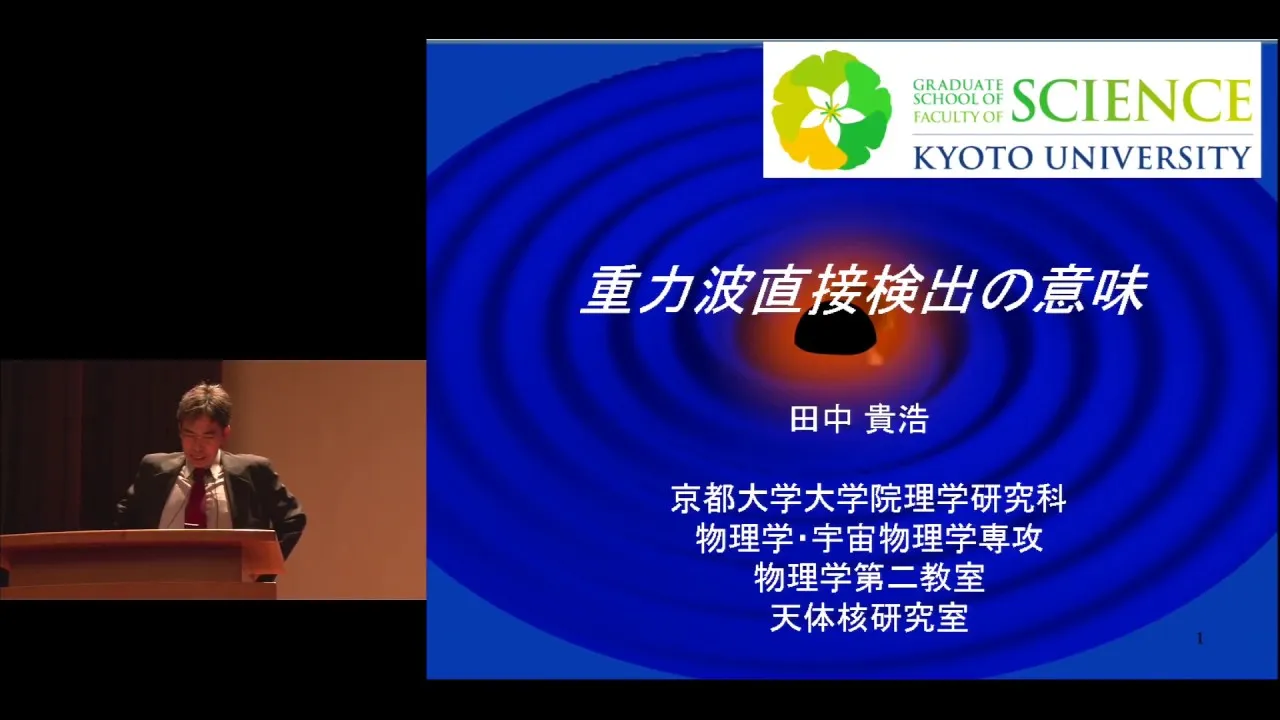 GRADUATE SCHOOL OF FACULTY OF SCIENCE
KYOTO UNIVERSITY

重力波直接検出の意味

田中 貴浩

京都大学大学院理学研究科
物理学・宇宙物理学専攻
物理学第二教室
天体核研究室

1